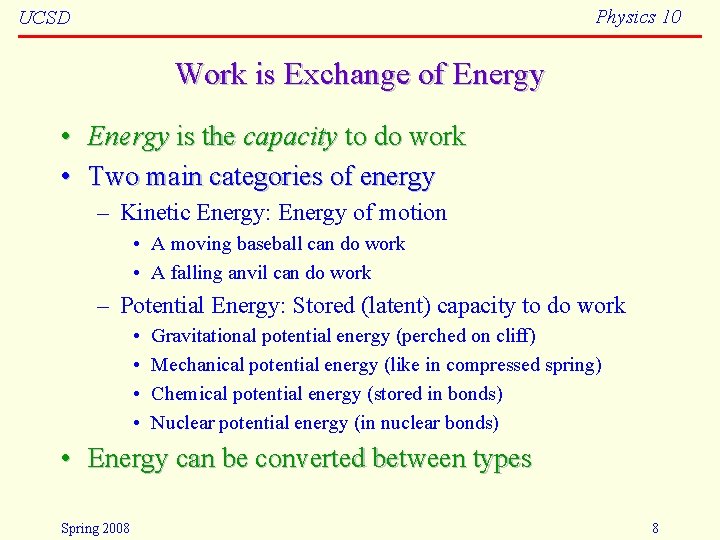 UCSD

Physics 10

Work is Exchange of Energy

• Energy is the capacity to do work
• Two main categories of energy
– Kinetic Energy: Energy of motion
• A moving baseball can do work
• A falling anvil can do work
– Potential Energy: Stored (latent) capacity to do work
• Gravitational potential energy (perched on cliff)
• Mechanical potential energy (like in compressed spring)
• Chemical potential energy (stored in bonds)
• Nuclear potential energy (in nuclear bonds)
• Energy can be converted between types

Spring 2008

8